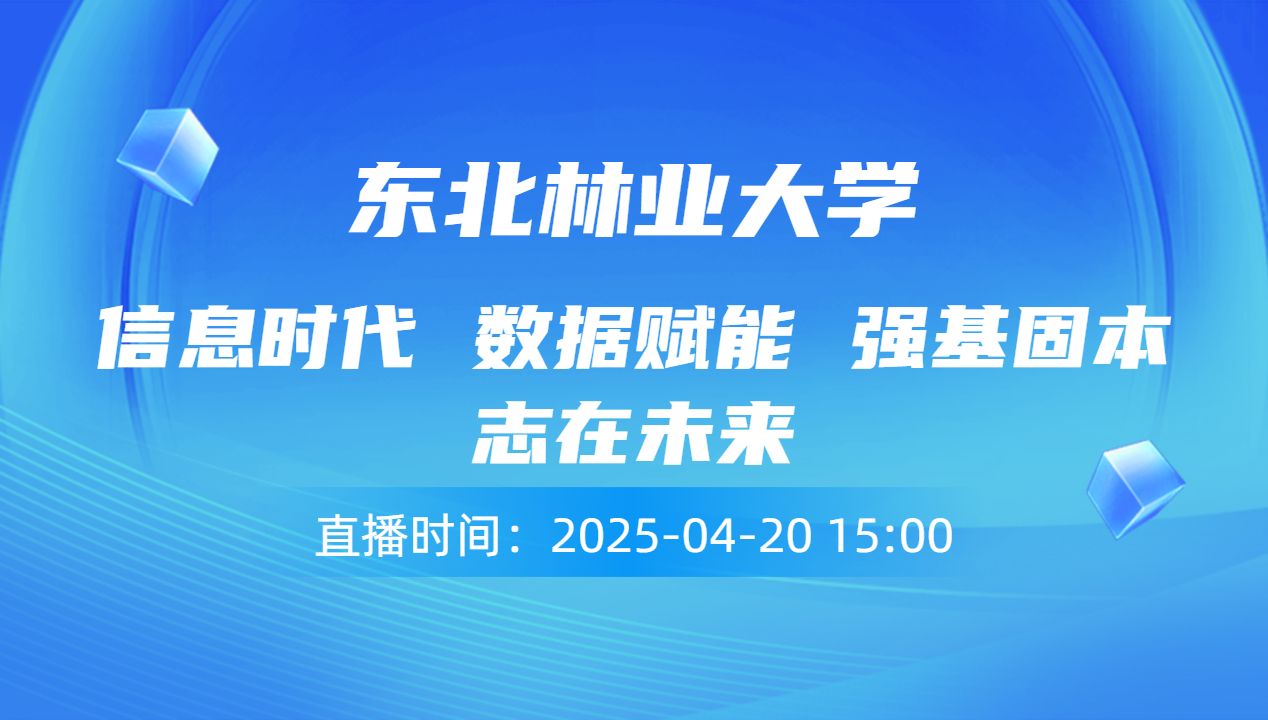 东北林业大学

信息时代 数据赋能 强基固本 志在未来

直播时间：2025-04-20 15:00